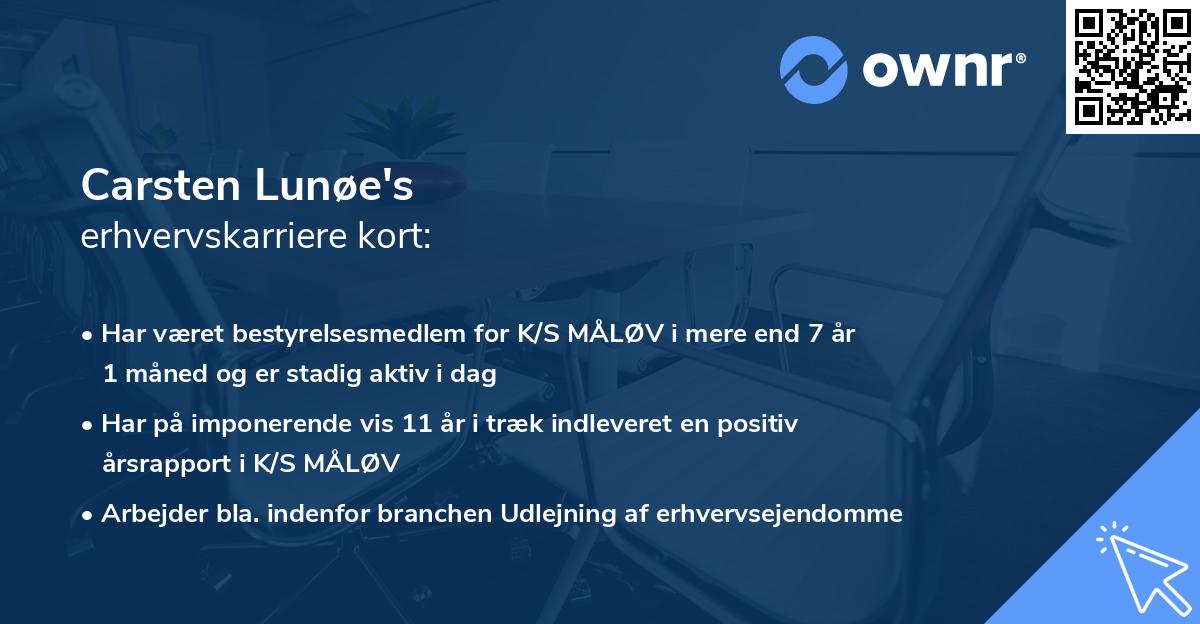 ownr®

Carsten Lunøe's
erhvervskarriere kort:

• Har været bestyrelsesmedlem for K/S MÅLØV i mere end 7 år 1 måned og er stadig aktiv i dag

• Har på imponerende vis 11 år i træk indleveret en positiv årsrapport i K/S MÅLØV

• Arbejder bla. indenfor branchen Udlejning af erhvervsejendomme